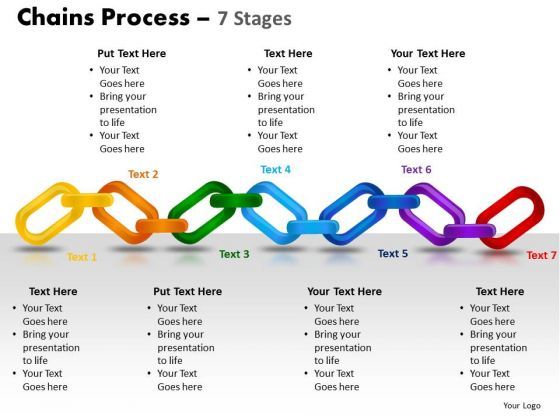 Chains Process – 7 Stages

Put Text Here
• Your Text Goes here
• Bring your presentation to life
• Your Text Goes here

Text Here
• Your Text Goes here
• Bring your presentation to life
• Your Text Goes here

Your Text Here
• Your Text Goes here
• Bring your presentation to life
• Your Text Goes here

Text 2
Text 4
Text 6

Text 1
Text 3
Text 5
Text 7

Text Here
• Your Text Goes here
• Bring your presentation to life
• Your Text Goes here

Put Text Here
• Your Text Goes here
• Bring your presentation to life
• Your Text Goes here

Your Text Here
• Your Text Goes here
• Bring your presentation to life
• Your Text Goes here

Text Here
• Your Text Goes here
• Bring your presentation to life
• Your Text Goes here

Your Logo